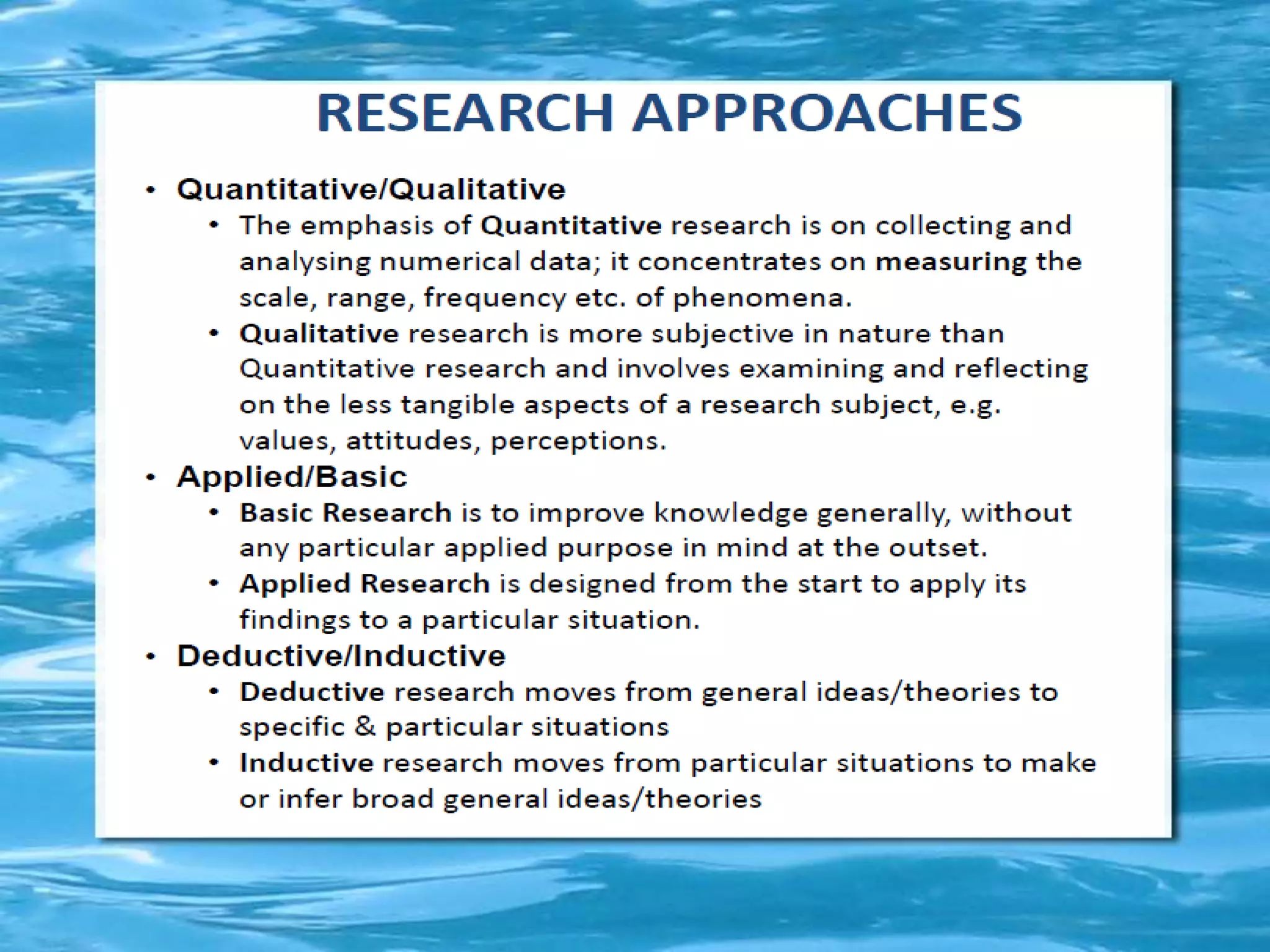 RESEARCH APPROACHES

• Quantitative/Qualitative
  • The emphasis of Quantitative research is on collecting and analysing numerical data; it concentrates on measuring the scale, range, frequency etc. of phenomena.
  • Qualitative research is more subjective in nature than Quantitative research and involves examining and reflecting on the less tangible aspects of a research subject, e.g. values, attitudes, perceptions.
• Applied/Basic
  • Basic Research is to improve knowledge generally, without any particular applied purpose in mind at the outset.
  • Applied Research is designed from the start to apply its findings to a particular situation.
• Deductive/Inductive
  • Deductive research moves from general ideas/theories to specific & particular situations
  • Inductive research moves from particular situations to make or infer broad general ideas/theories